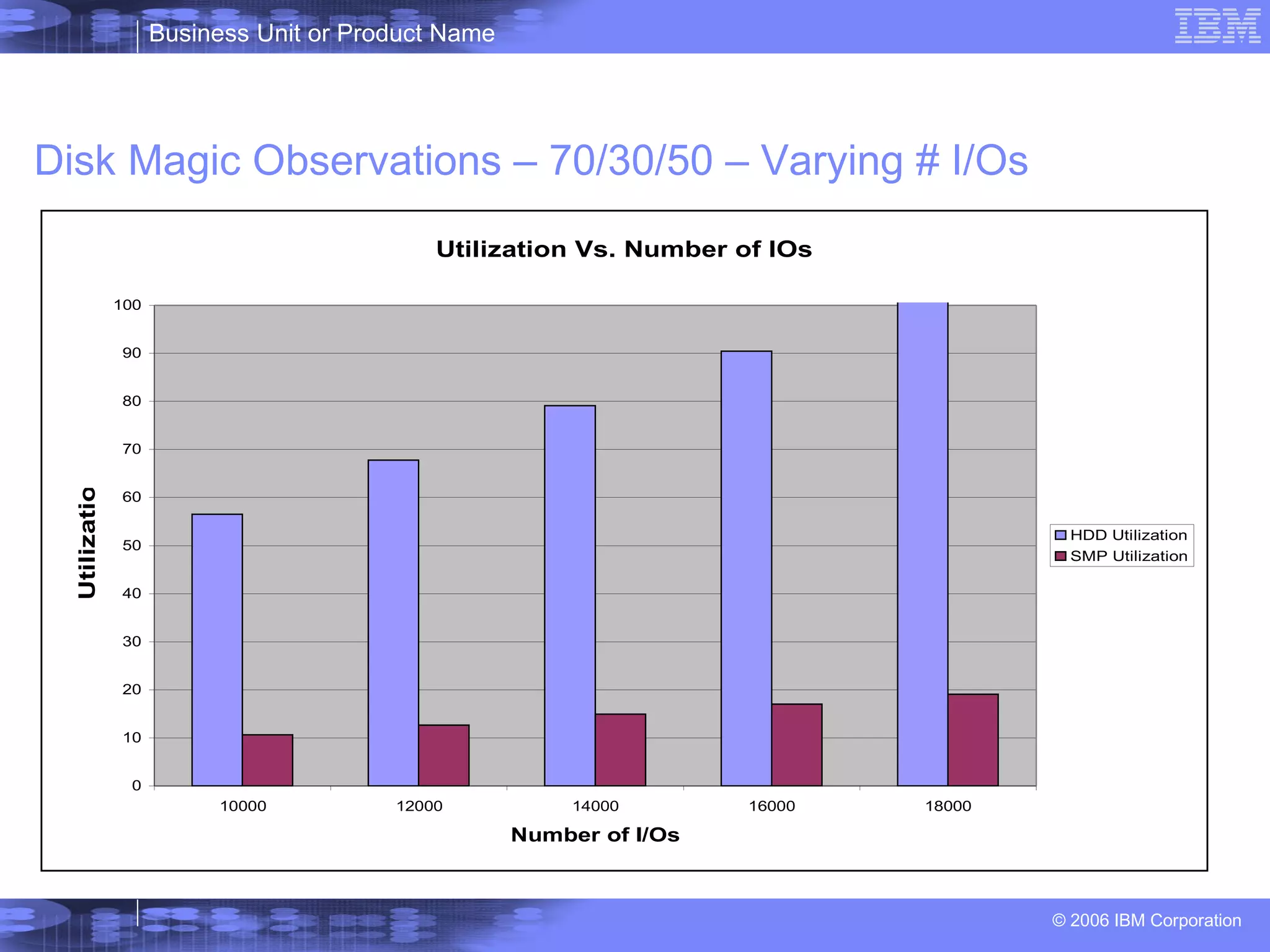 Business Unit or Product Name

IBM

Disk Magic Observations – 70/30/50 – Varying # I/Os

Utilization Vs. Number of IOs

Utilizatio

100
90
80
70
60
50
40
30
20
10
0

10000
12000
14000
16000
18000

Number of I/Os

HDD Utilization
SMP Utilization

© 2006 IBM Corporation